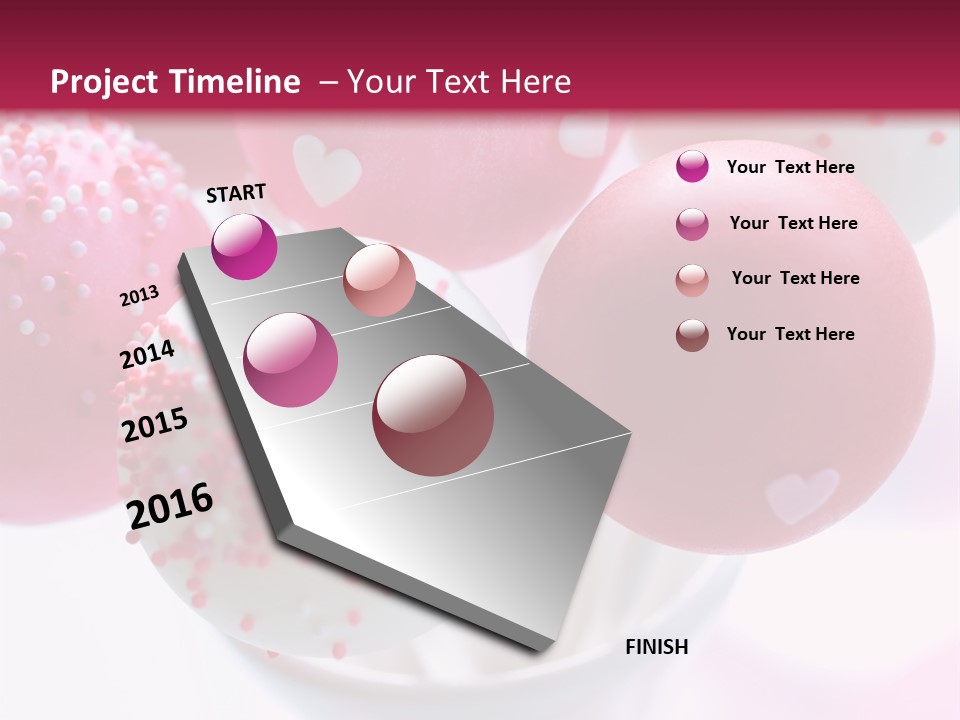 Project Timeline – Your Text Here

START

2013

2014

2015

2016

FINISH

Your Text Here

Your Text Here

Your Text Here

Your Text Here